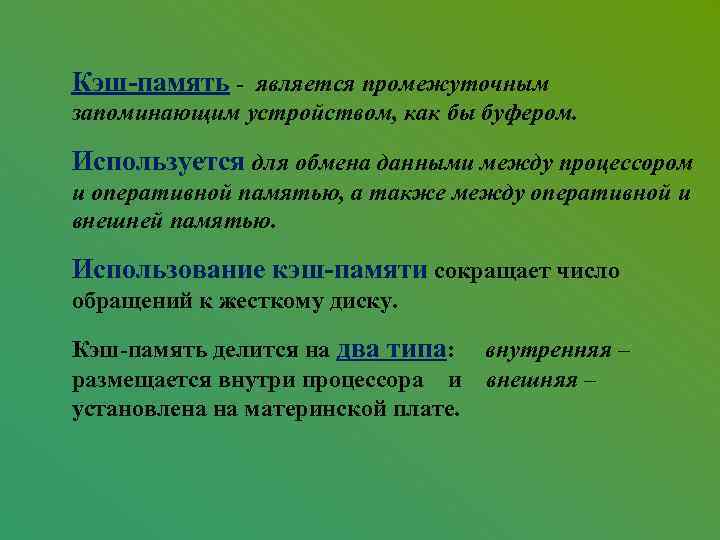 Кэш-память - является промежуточным запоминающим устройством, как бы буфером.

Используется для обмена данными между процессором и оперативной памятью, а также между оперативной и внешней памятью.

Использование кэш-памяти сокращает число обращений к жесткому диску.

Кэш-память делится на два типа: внутренняя – размещается внутри процессора и внешняя – установлена на материнской плате.